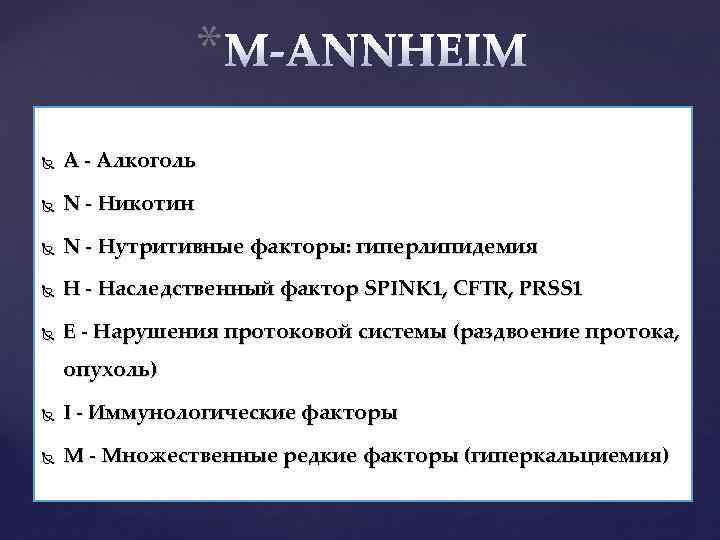 *M-ANNHEIM

A - Алкоголь

N - Никотин

N - Нутритивные факторы: гиперлипидемия

H - Наследственный фактор SPINK1, CFTR, PRSS1

E - Нарушения протоковой системы (раздвоение протока, опухоль)

I - Иммунологические факторы

M - Множественные редкие факторы (гиперкальциемия)